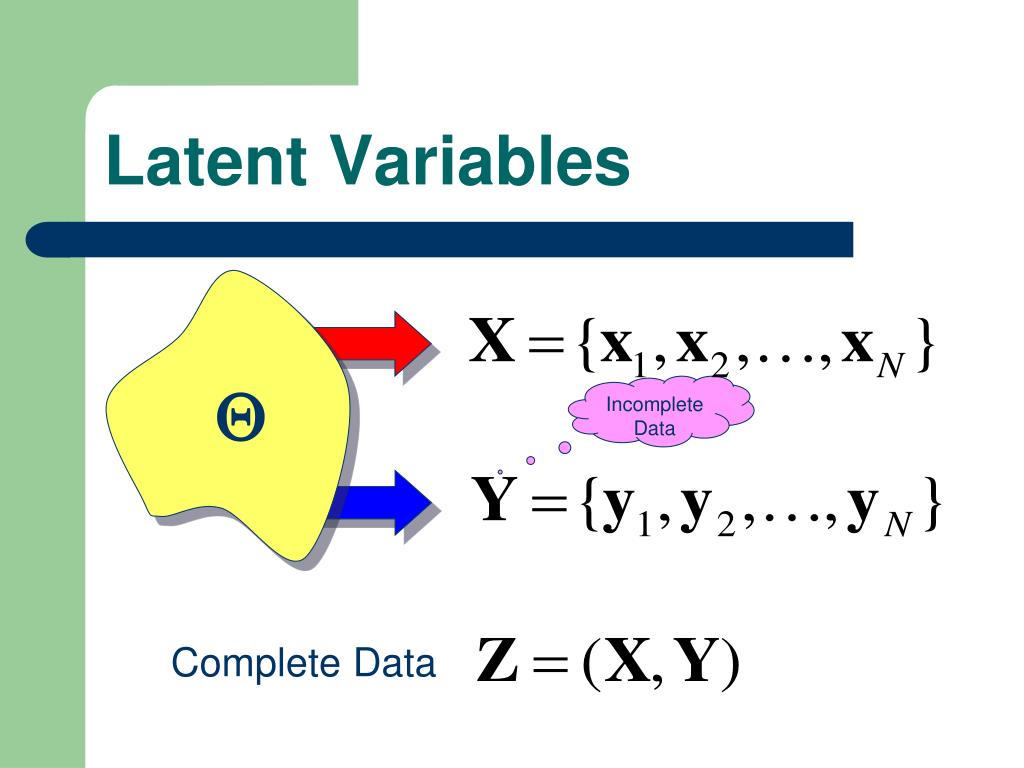 Latent Variables

$\Theta$

$\mathbf{X} = \{\mathbf{x}_1, \mathbf{x}_2, \ldots, \mathbf{x}_N\}$

Incomplete Data

$\mathbf{Y} = \{\mathbf{y}_1, \mathbf{y}_2, \ldots, \mathbf{y}_N\}$

Complete Data $\mathbf{Z} = (\mathbf{X}, \mathbf{Y})$